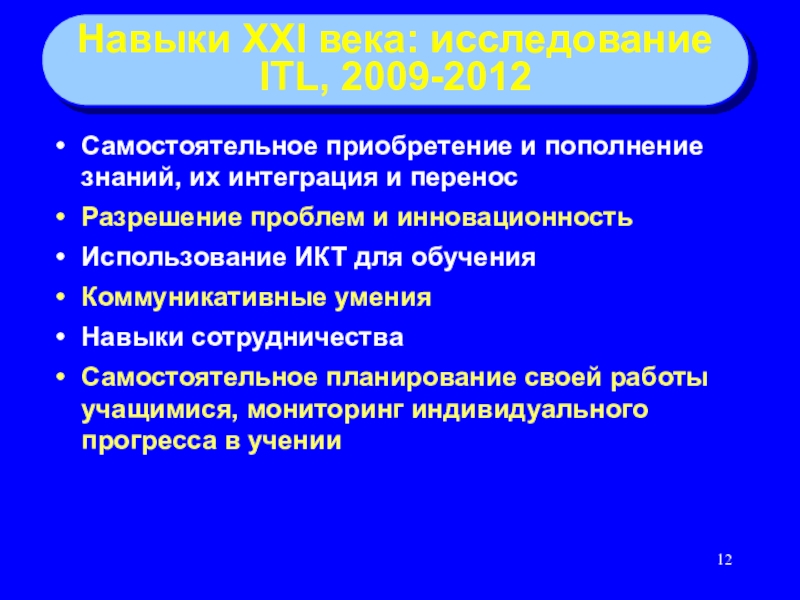 Навыки XXI века: исследование ITL, 2009-2012

• Самостоятельное приобретение и пополнение знаний, их интеграция и перенос
• Разрешение проблем и инновационность
• Использование ИКТ для обучения
• Коммуникативные умения
• Навыки сотрудничества
• Самостоятельное планирование своей работы учащимися, мониторинг индивидуального прогресса в учении

12